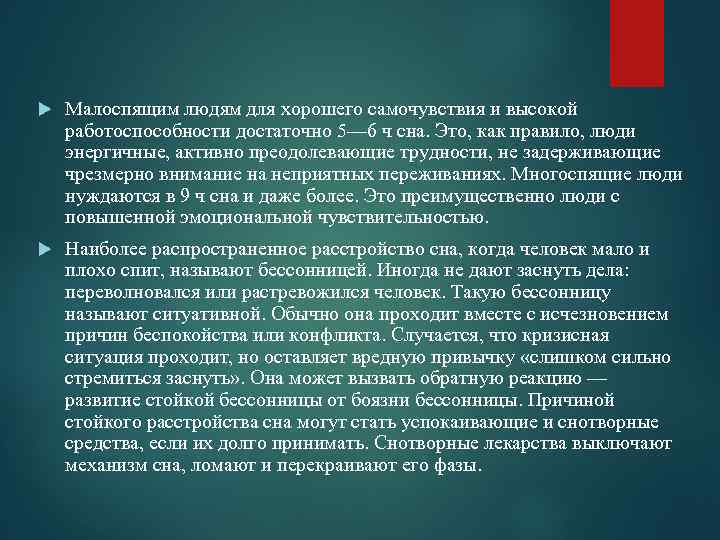 Малоспящим людям для хорошего самочувствия и высокой работоспособности достаточно 5—6 ч сна. Это, как правило, люди энергичные, активно преодолевающие трудности, не задерживающие чрезмерно внимание на неприятных переживаниях. Многоспящие люди нуждаются в 9 ч сна и даже более. Это преимущественно люди с повышенной эмоциональной чувствительностью.

Наиболее распространенное расстройство сна, когда человек мало и плохо спит, называют бессонницей. Иногда не дают заснуть дела: переволновался или растревожился человек. Такую бессонницу называют ситуативной. Обычно она проходит вместе с исчезновением причин беспокойства или конфликта. Случается, что кризисная ситуация проходит, но оставляет вредную привычку «слишком сильно стремиться заснуть». Она может вызвать обратную реакцию — развитие стойкой бессонницы от боязни бессонницы. Причиной стойкого расстройства сна могут стать успокаивающие и снотворные средства, если их долго принимать. Снотворные лекарства выключают механизм сна, ломают и перекраивают его фазы.